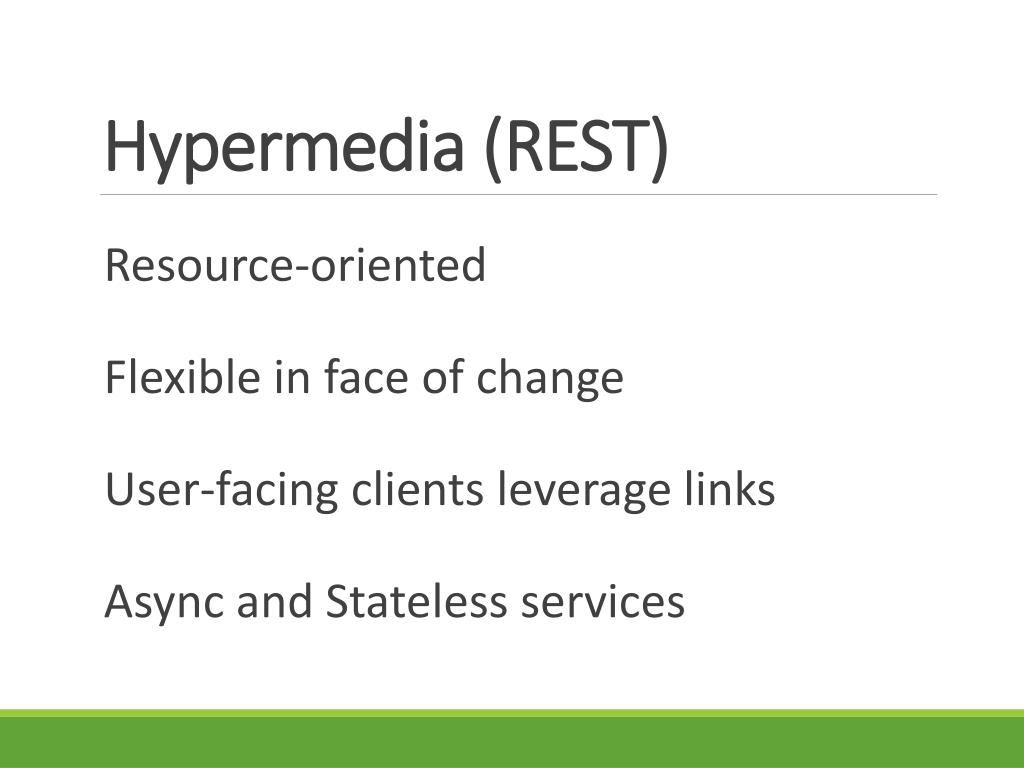 Hypermedia (REST)

Resource-oriented

Flexible in face of change

User-facing clients leverage links

Async and Stateless services